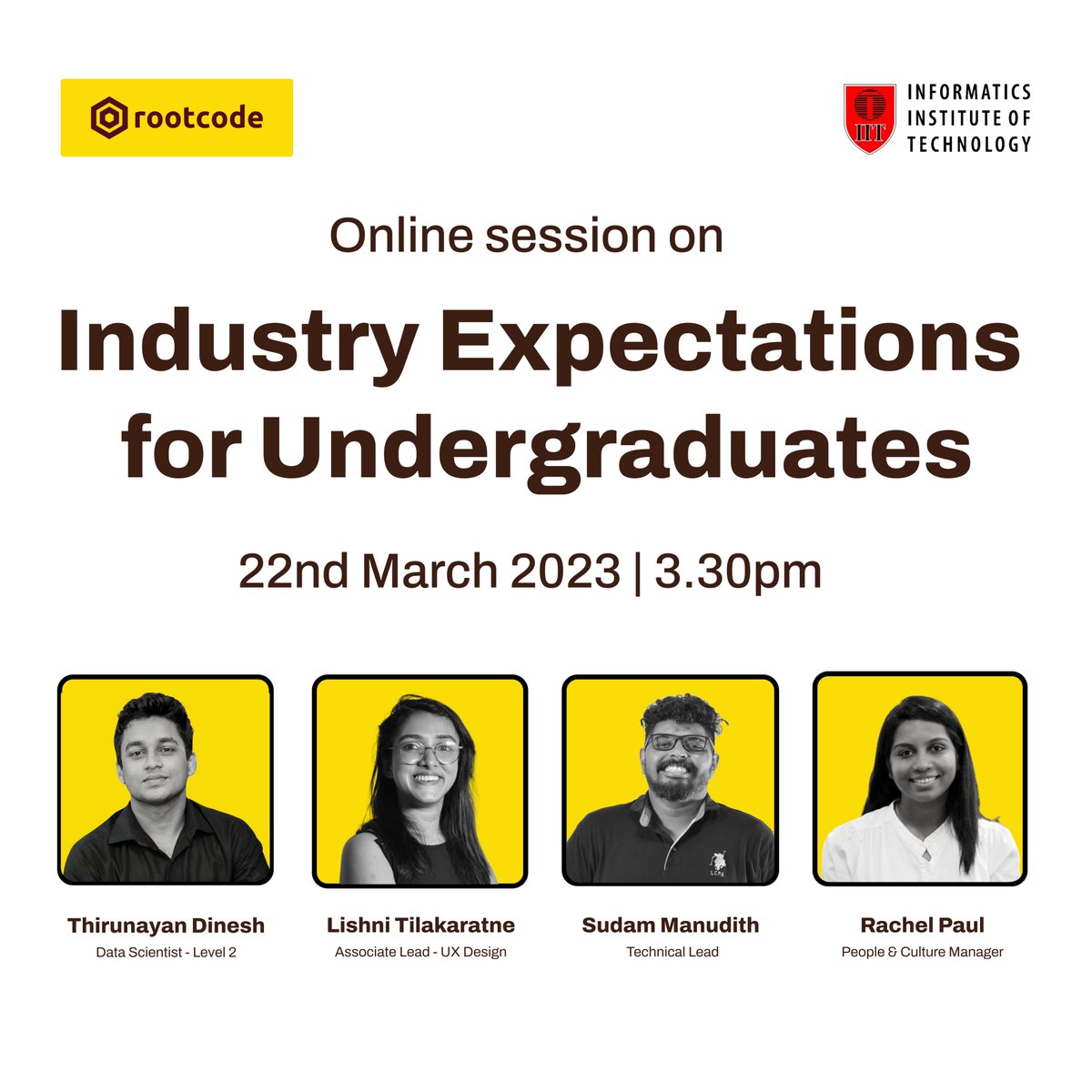 rootcode

IIT INFORMATICS INSTITUTE OF TECHNOLOGY

Online session on

Industry Expectations for Undergraduates

22nd March 2023 | 3.30pm

Thirunayan Dinesh
Data Scientist - Level 2

Lishni Tilakaratne
Associate Lead - UX Design

Sudam Manudith
Technical Lead

Rachel Paul
People & Culture Manager